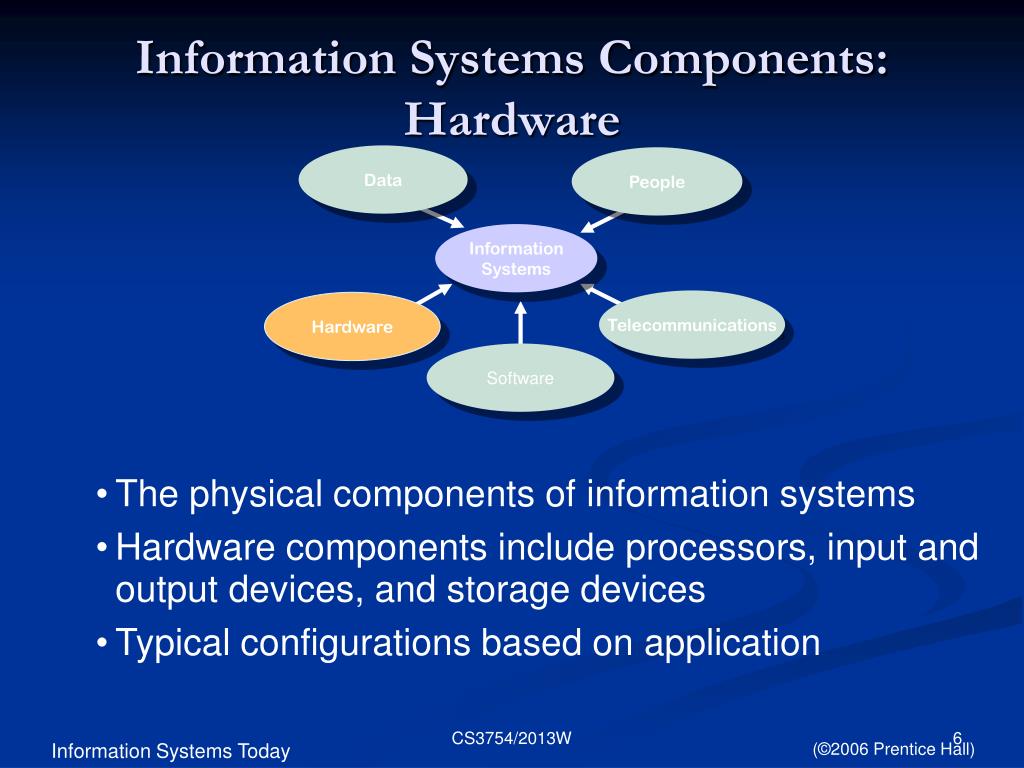 Information Systems Components: Hardware

Data

People

Information Systems

Hardware

Telecommunications

Software

• The physical components of information systems
• Hardware components include processors, input and output devices, and storage devices
• Typical configurations based on application

Information Systems Today

CS3754/2013W

6

(©2006 Prentice Hall)